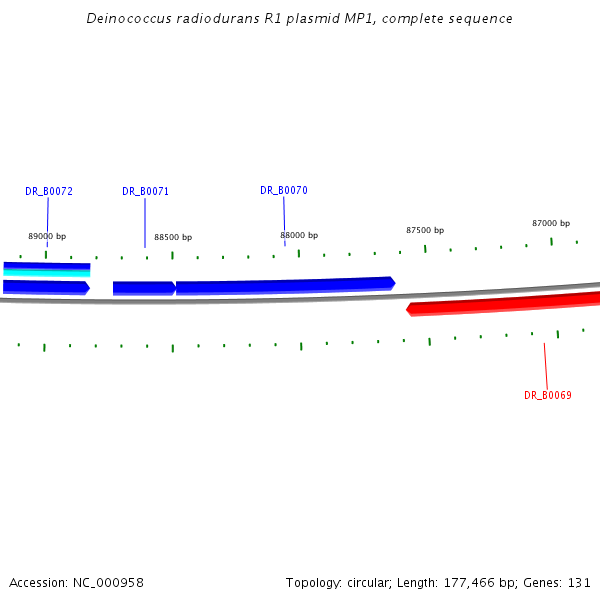 Deinococcus radiodurans R1 plasmid MP1, complete sequence

DR_B0072

DR_B0071

DR_B0070

89000 bp

88500 bp

88000 bp

87500 bp

87000 bp

DR_B0069

Accession: NC_000958

Topology: circular; Length: 177,466 bp; Genes: 131